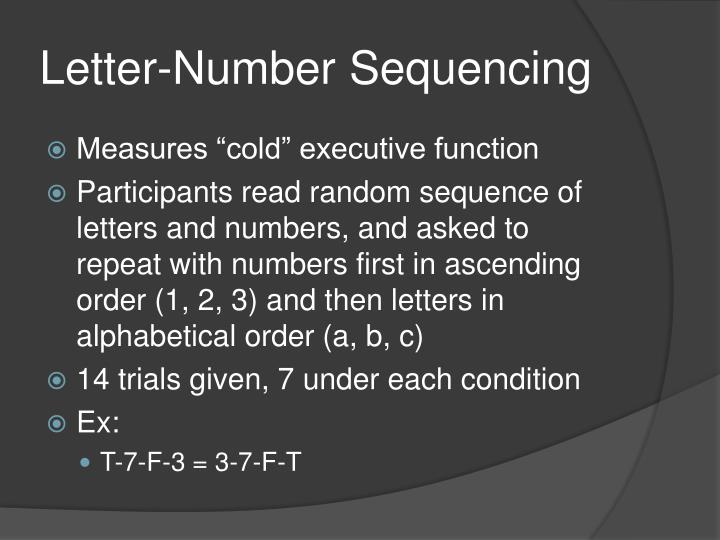 Letter-Number Sequencing

Measures “cold” executive function

Participants read random sequence of letters and numbers, and asked to repeat with numbers first in ascending order (1, 2, 3) and then letters in alphabetical order (a, b, c)

14 trials given, 7 under each condition

Ex:

T-7-F-3 = 3-7-F-T